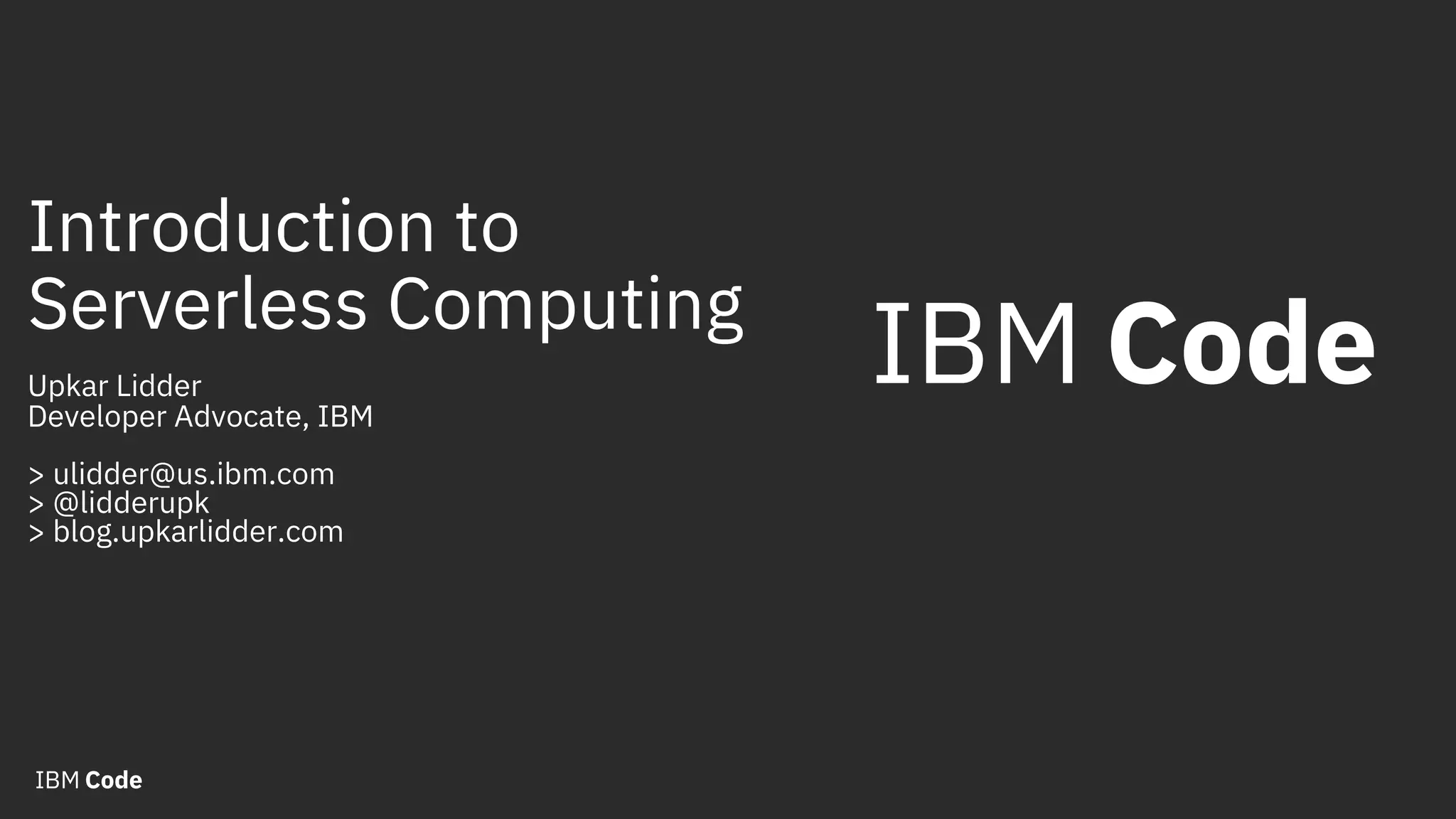 Introduction to Serverless Computing

Upkar Lidder
Developer Advocate, IBM

> ulidder@us.ibm.com
> @lidderupk
> blog.upkarlidder.com

IBM Code

IBM Code